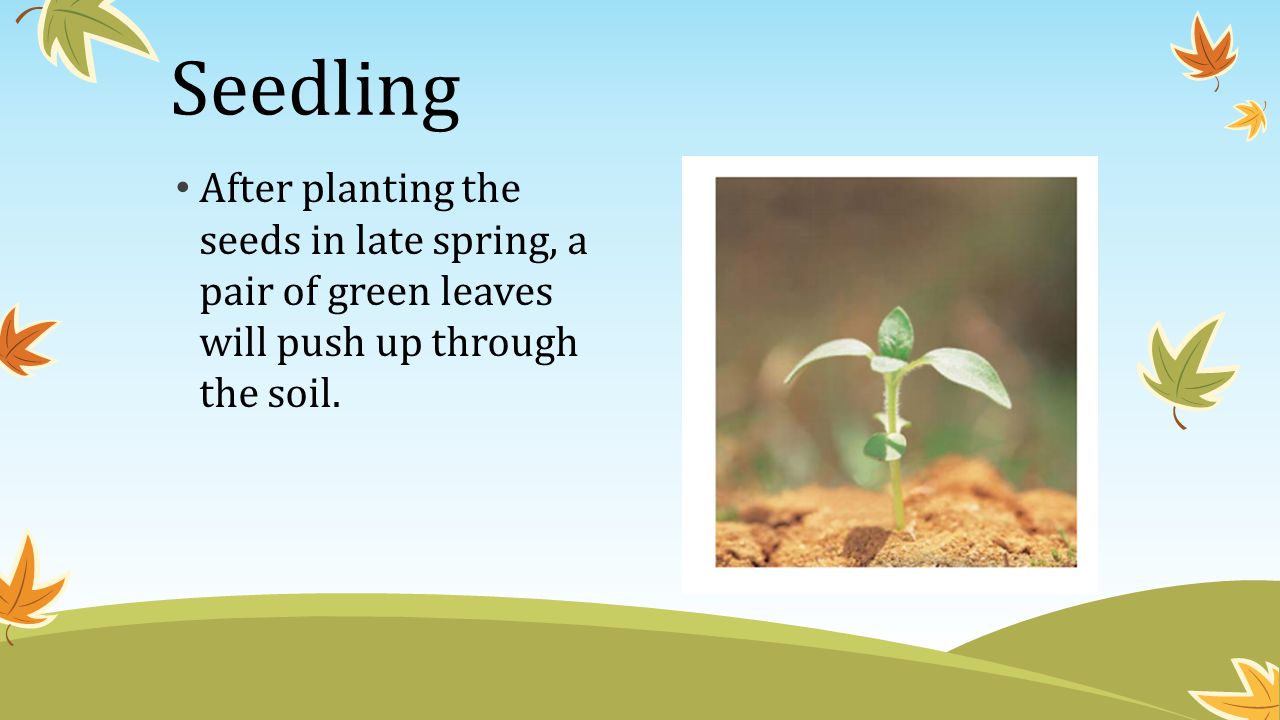 Seedling

• After planting the seeds in late spring, a pair of green leaves will push up through the soil.